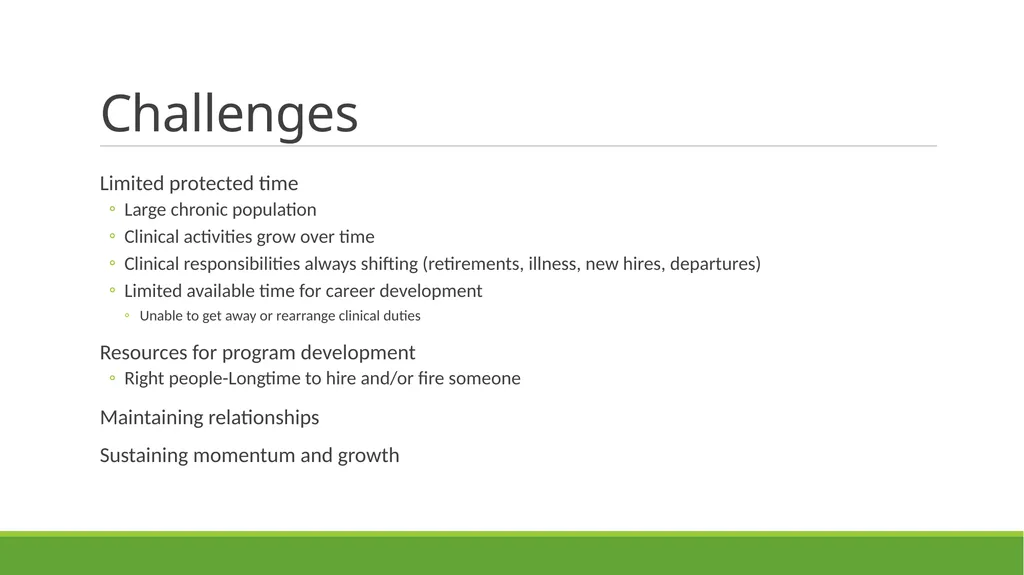 Challenges

Limited protected time
◦ Large chronic population
◦ Clinical activities grow over time
◦ Clinical responsibilities always shifting (retirements, illness, new hires, departures)
◦ Limited available time for career development
◦ Unable to get away or rearrange clinical duties

Resources for program development
◦ Right people-Longtime to hire and/or fire someone

Maintaining relationships

Sustaining momentum and growth